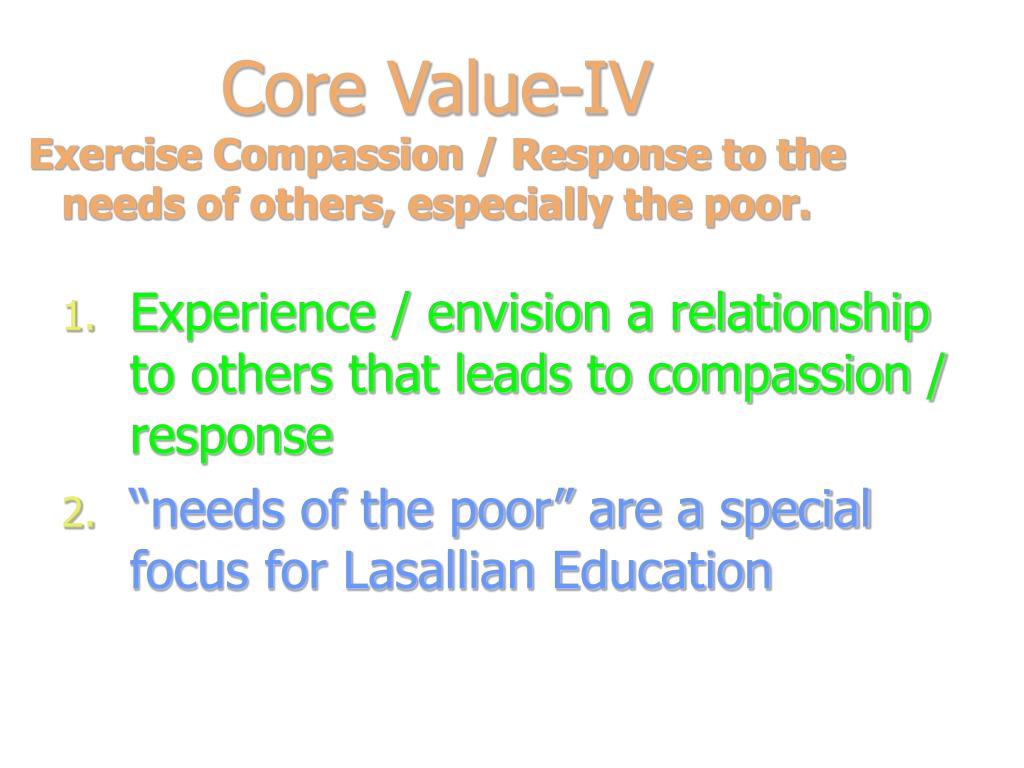 Core Value-IV
Exercise Compassion / Response to the needs of others, especially the poor.

1. Experience / envision a relationship to others that leads to compassion / response
2. “needs of the poor” are a special focus for Lasallian Education